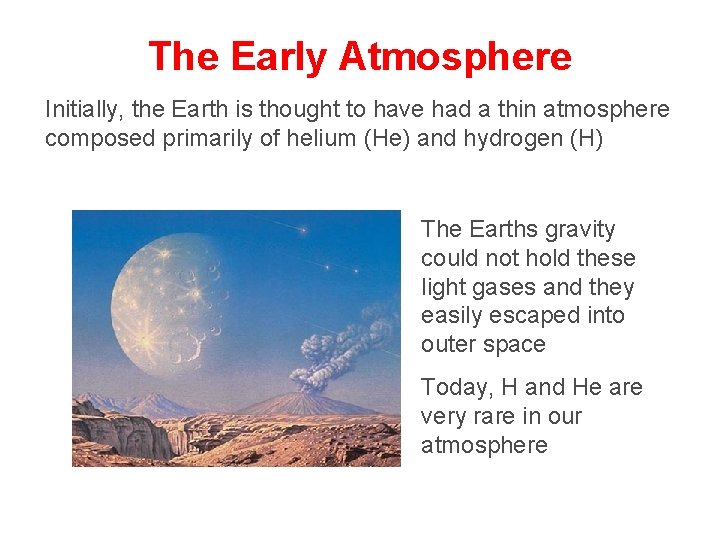 The Early Atmosphere

Initially, the Earth is thought to have had a thin atmosphere composed primarily of helium (He) and hydrogen (H)

The Earths gravity could not hold these light gases and they easily escaped into outer space

Today, H and He are very rare in our atmosphere